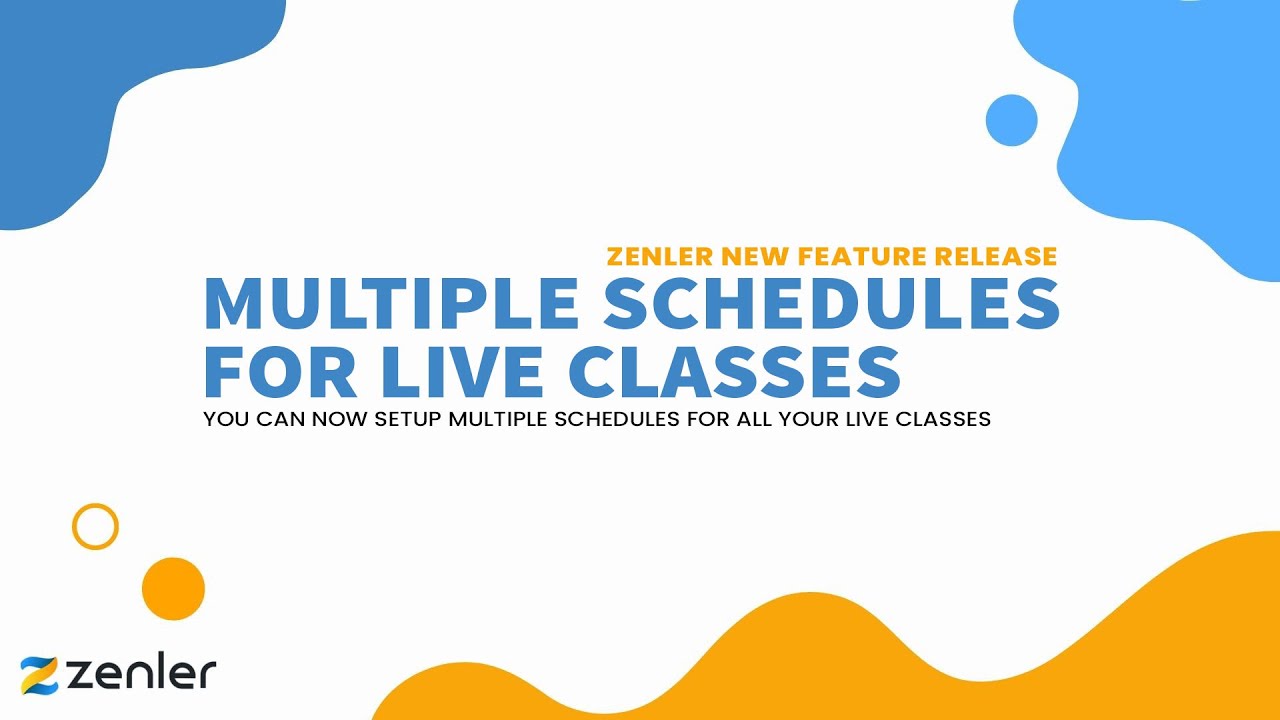 ZENLER NEW FEATURE RELEASE
MULTIPLE SCHEDULES FOR LIVE CLASSES
YOU CAN NOW SETUP MULTIPLE SCHEDULES FOR ALL YOUR LIVE CLASSES

zenler